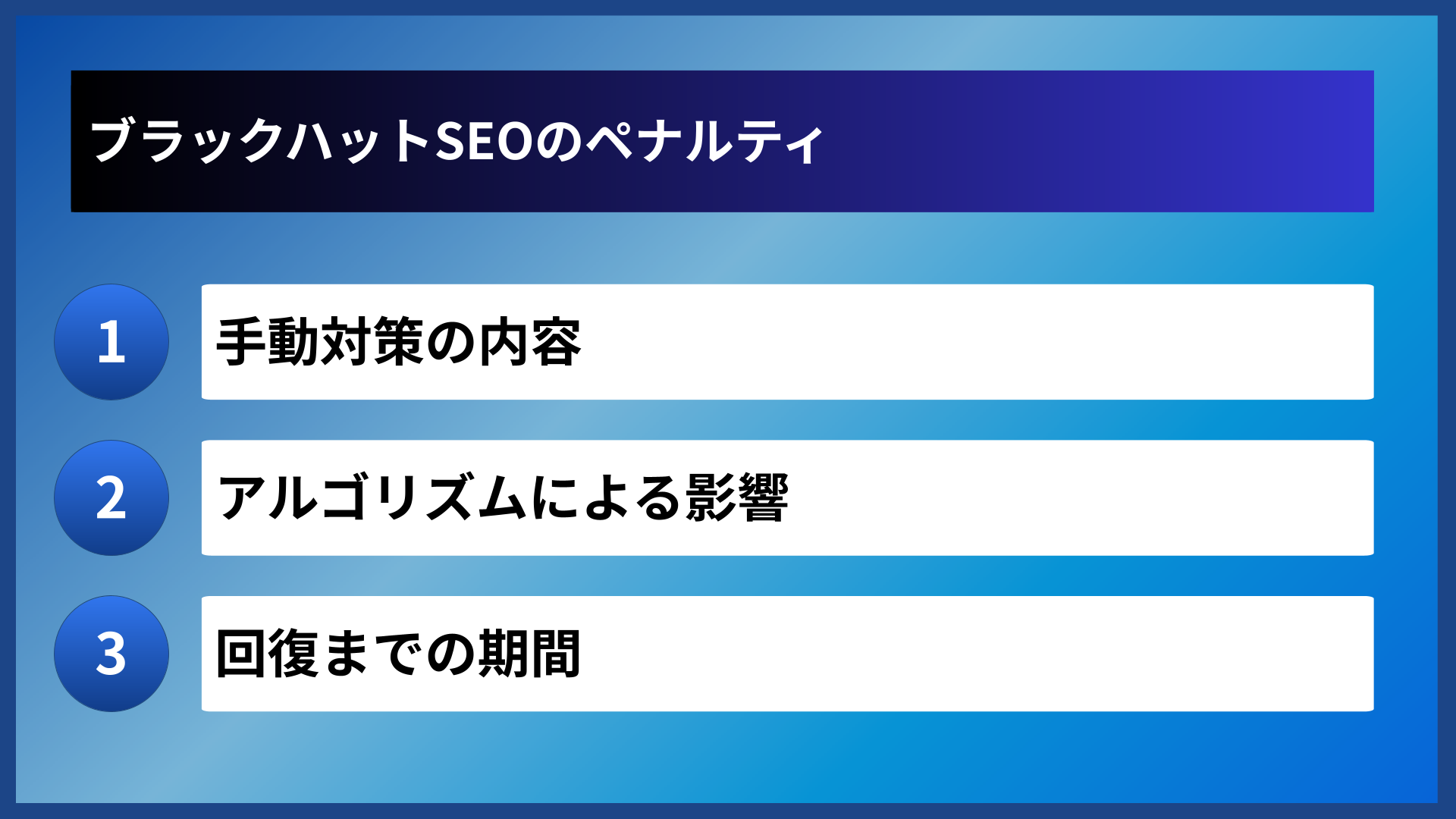 ブラックハットSEOのペナルティ

1 手動対策の内容

2 アルゴリズムによる影響

3 回復までの期間